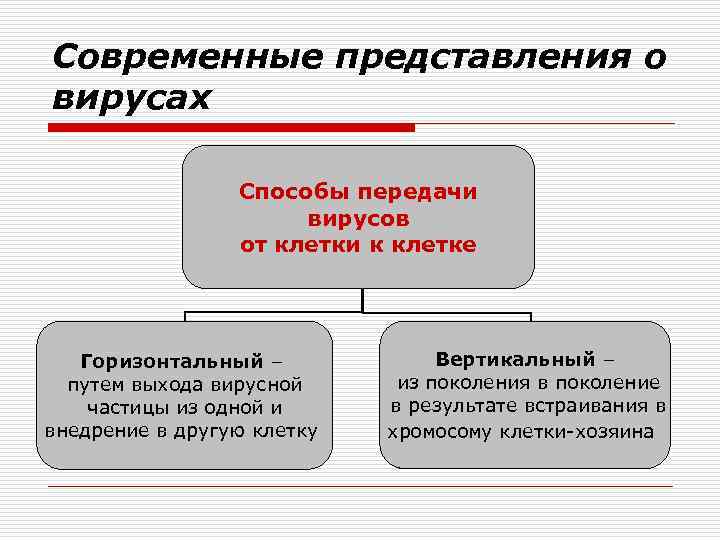 Современные представления о вирусах

Способы передачи вирусов от клетки к клетке

Горизонтальный – путем выхода вирусной частицы из одной и внедрение в другую клетку

Вертикальный – из поколения в поколение в результате встраивания в хромосому клетки-хозяина